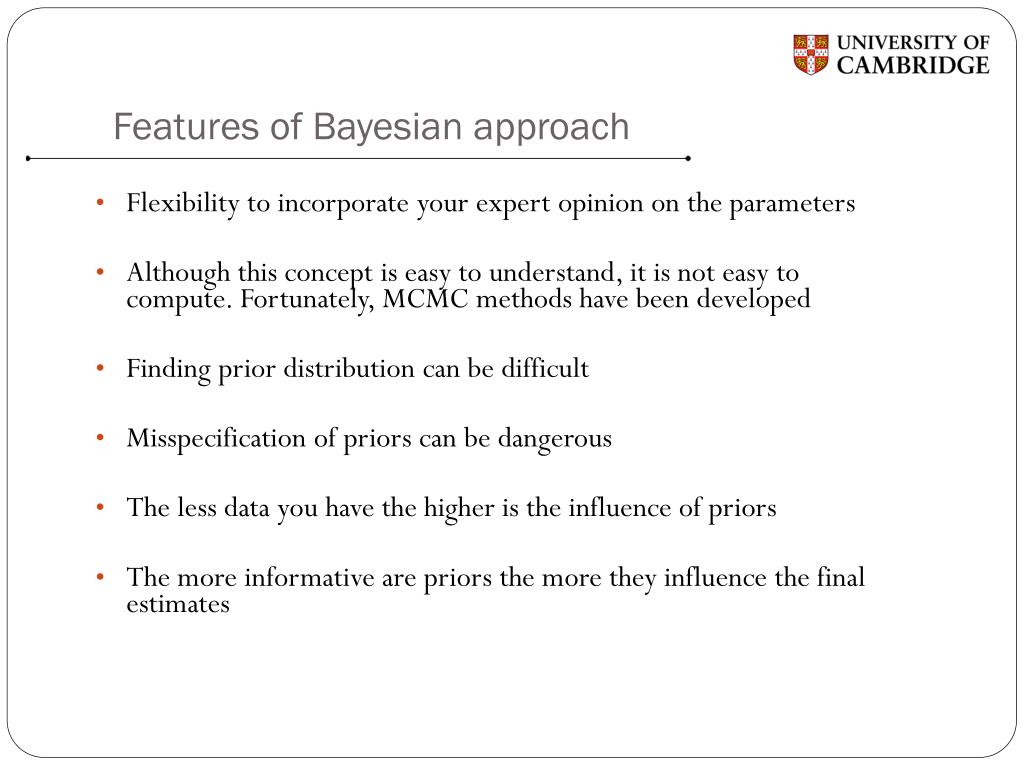 UNIVERSITY OF CAMBRIDGE

Features of Bayesian approach

• Flexibility to incorporate your expert opinion on the parameters

• Although this concept is easy to understand, it is not easy to compute. Fortunately, MCMC methods have been developed

• Finding prior distribution can be difficult

• Misspecification of priors can be dangerous

• The less data you have the higher is the influence of priors

• The more informative are priors the more they influence the final estimates